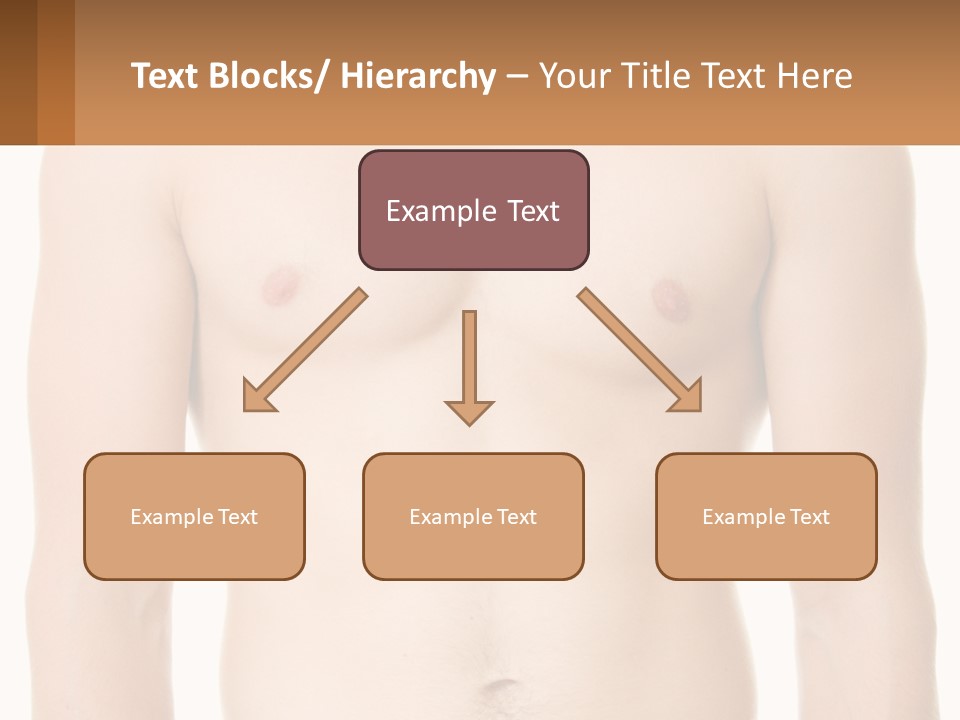 Text Blocks/ Hierarchy – Your Title Text Here

Example Text

Example Text

Example Text

Example Text